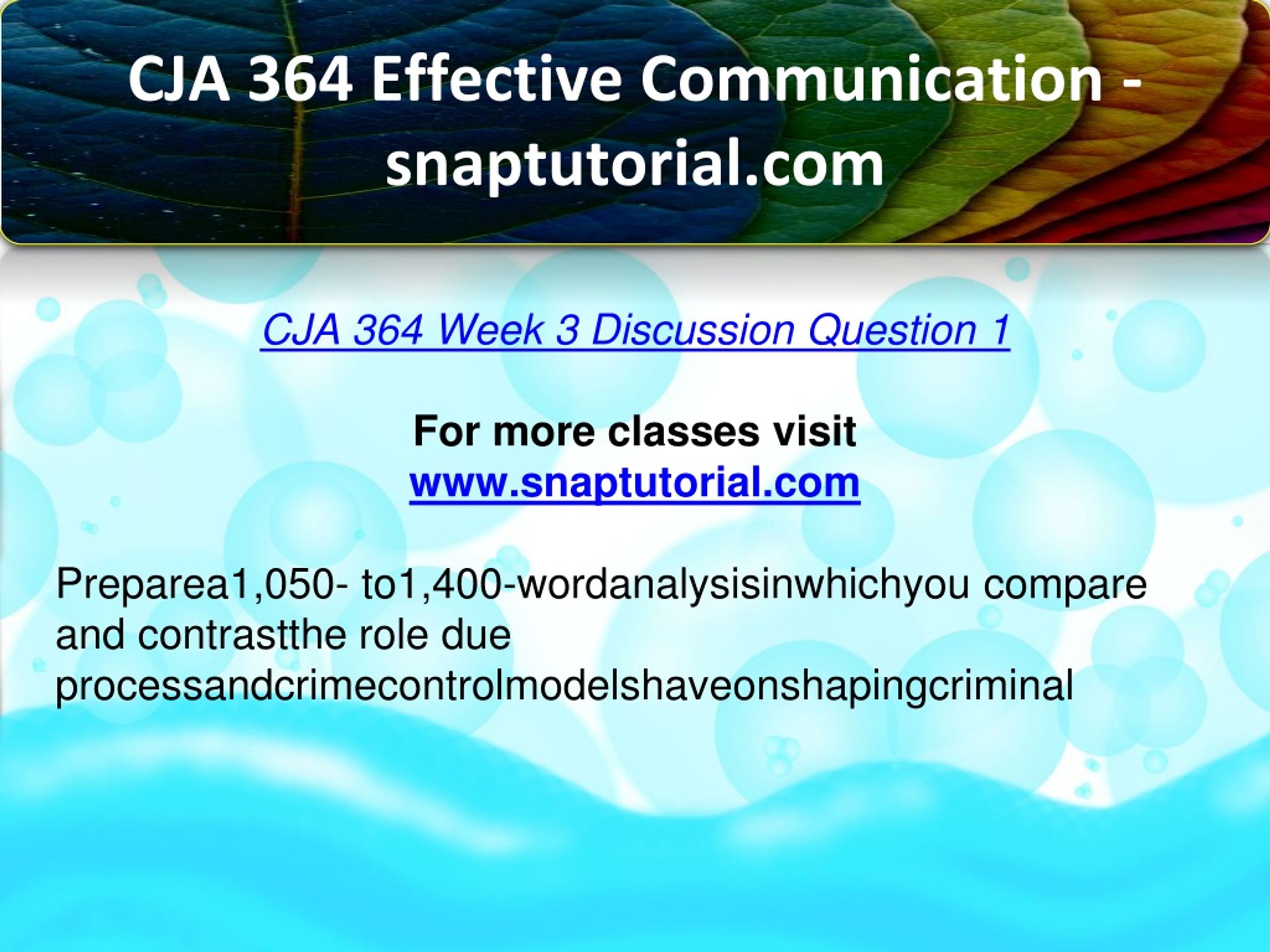 CJA 364 Effective Communication - snaptutorial.com

CJA 364 Week 3 Discussion Question 1

For more classes visit
www.snaptutorial.com

Preparea1,050- to1,400-wordanalysisinwhichyou compare and contrastthe role due processandcrimecontrolmodelshaveonshapingcriminal